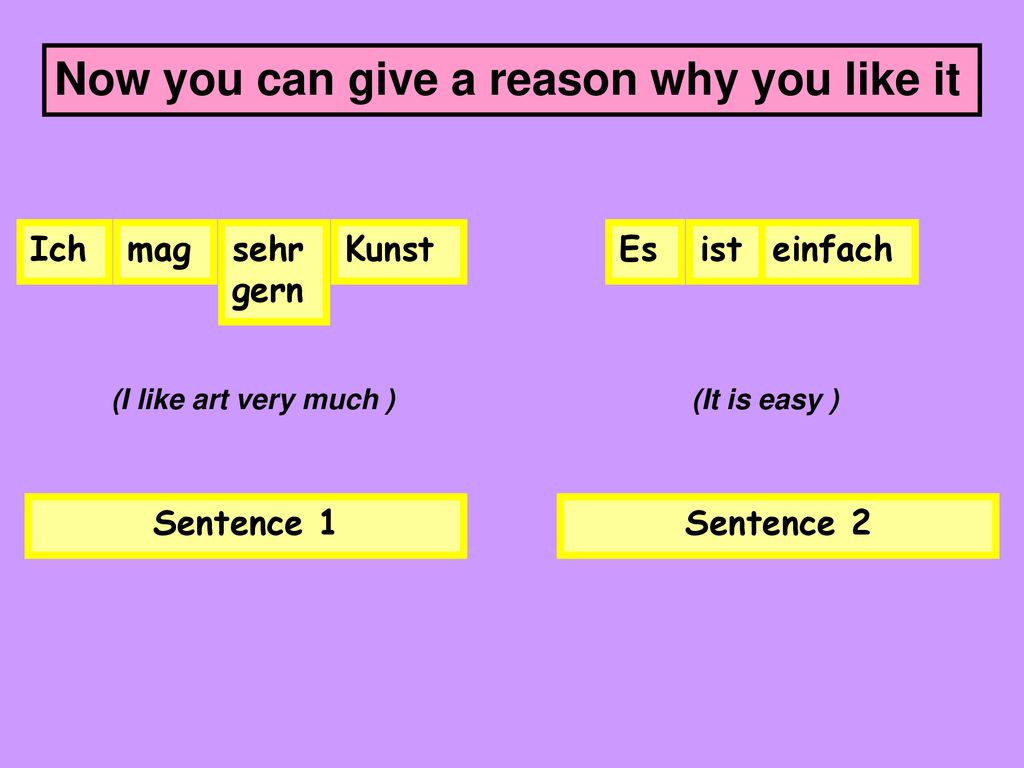 Now you can give a reason why you like it

Ich mag sehr gern Kunst

Es ist einfach

(I like art very much )

(It is easy )

Sentence 1

Sentence 2